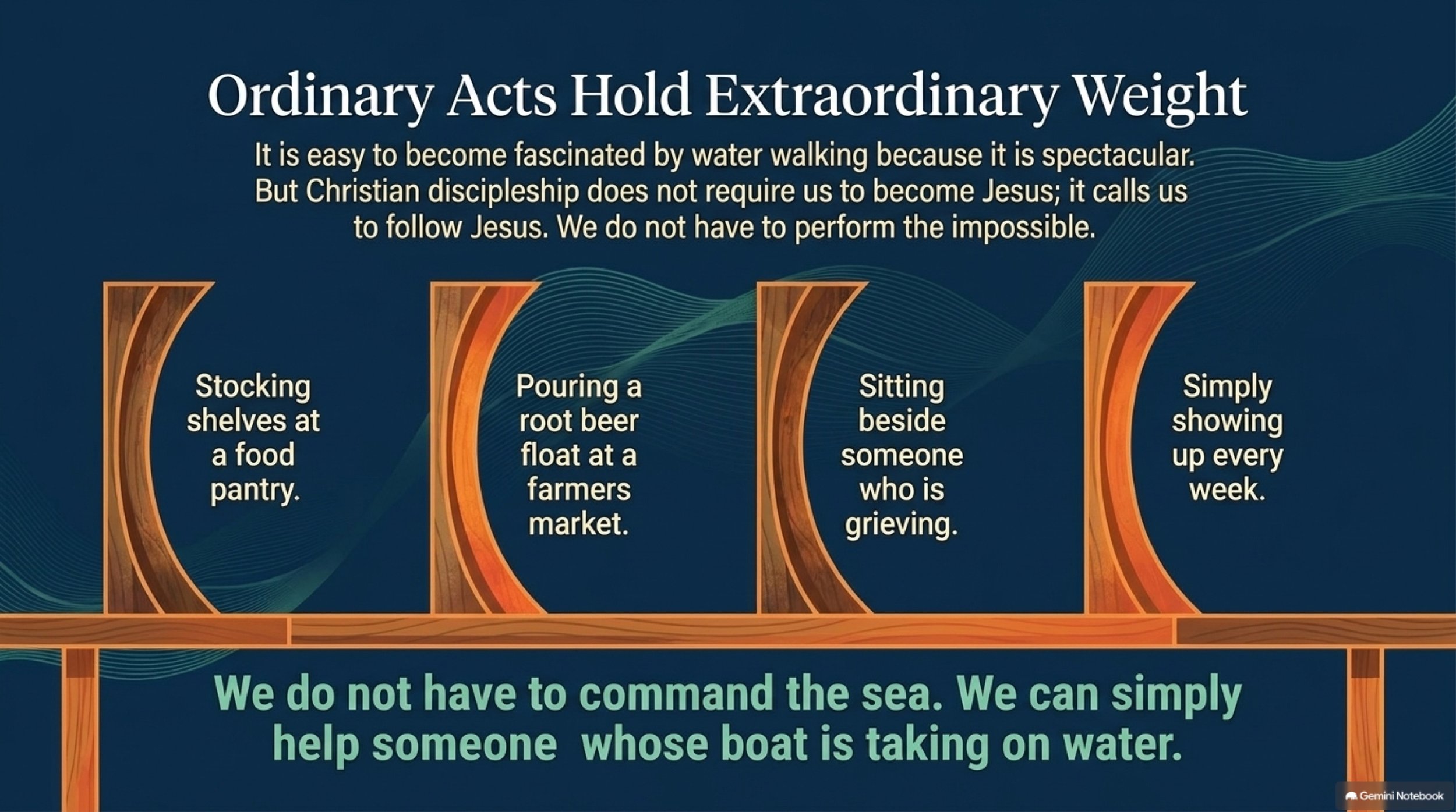 Ordinary Acts Hold Extraordinary Weight

It is easy to become fascinated by water walking because it is spectacular. But Christian discipleship does not require us to become Jesus; it calls us to follow Jesus. We do not have to perform the impossible.

Stocking shelves at a food pantry.

Pouring a root beer float at a farmers market.

Sitting beside someone who is grieving.

Simply showing up every week.

We do not have to command the sea. We can simply help someone whose boat is taking on water.

Gemini Notebook